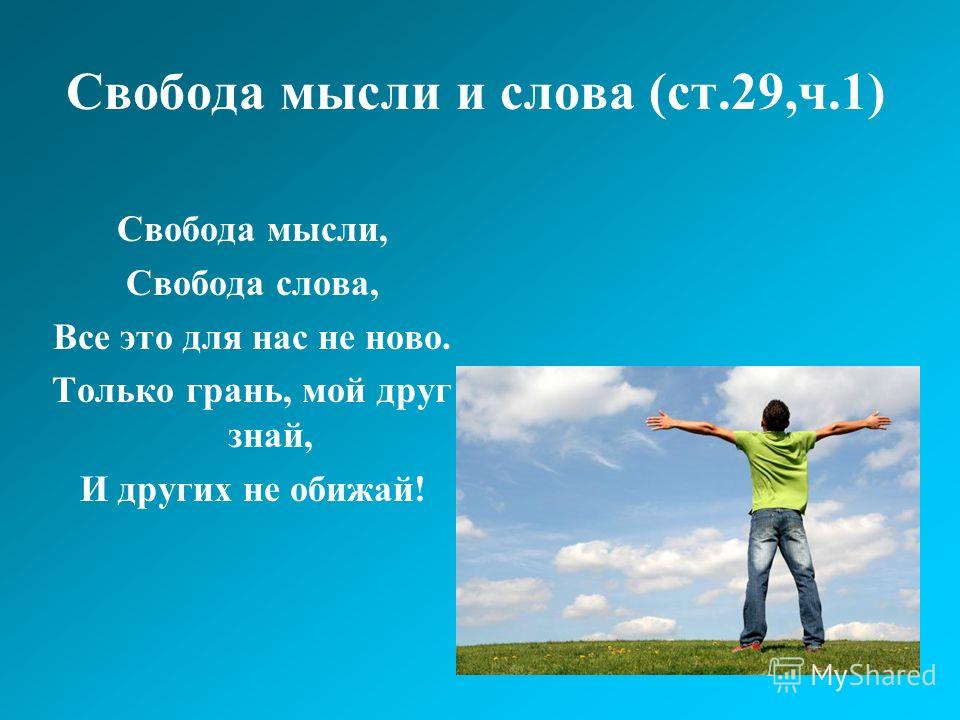 Свобода мысли и слова (ст.29,ч.1)

Свобода мысли,
Свобода слова,
Все это для нас не ново.
Только грань, мой друг знай,
И других не обижай!

MyShared